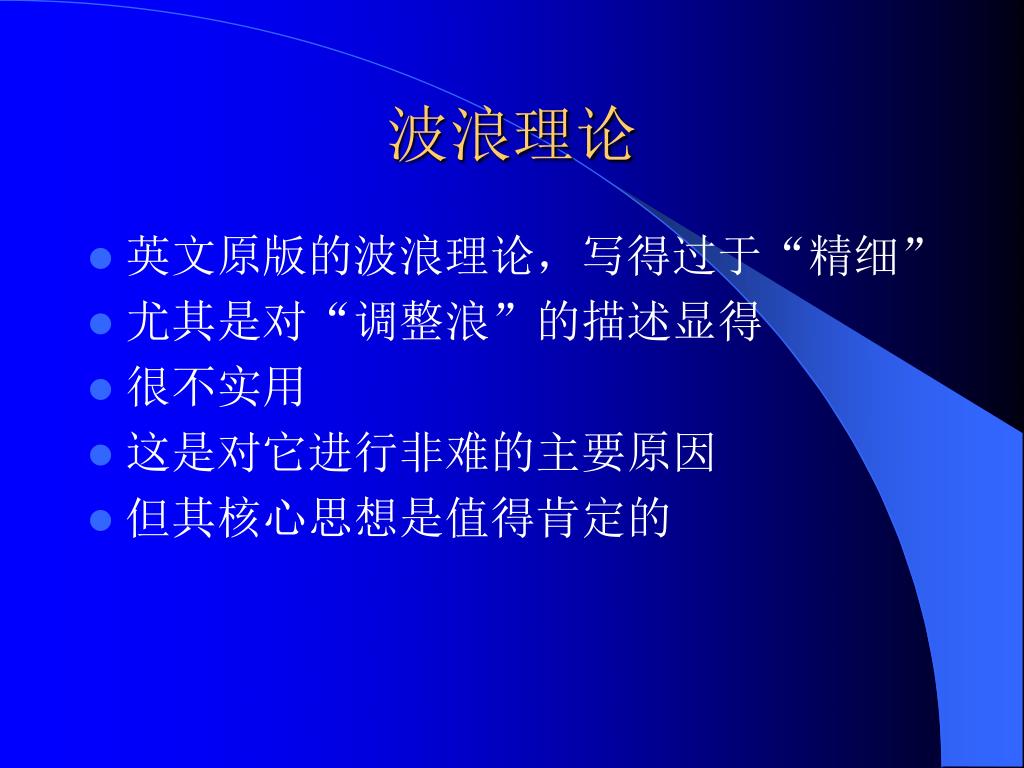 波浪理论

- 英文原版的波浪理论，写得过于“精细”
- 尤其是对“调整浪”的描述显得
- 很不实用
- 这是对它进行非难的主要原因
- 但其核心思想是值得肯定的